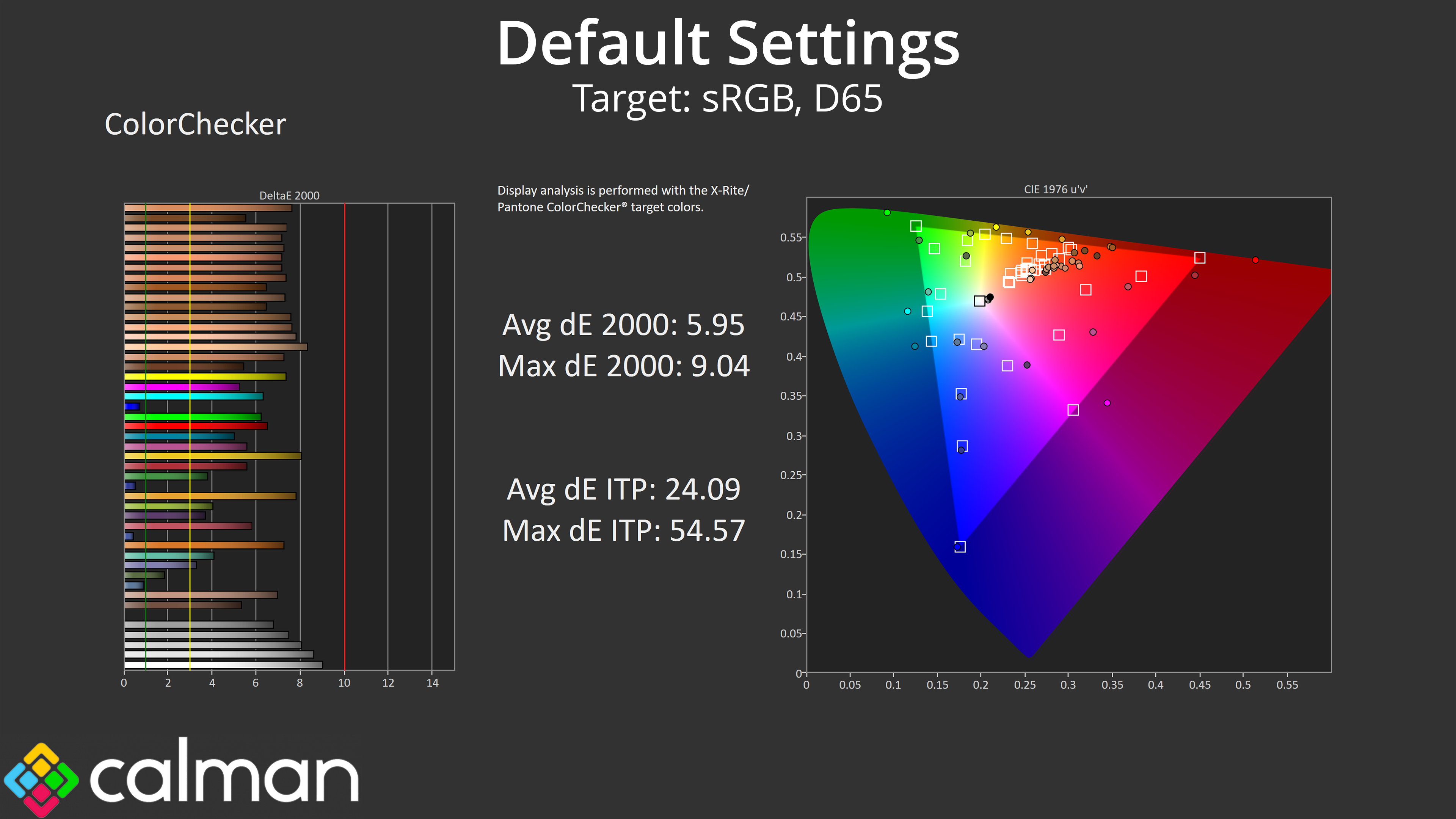 Default Settings
Target: sRGB, D65

ColorChecker

DeltaE 2000

0 2 4 6 8 10 12 14

Display analysis is performed with the X-Rite/ Pantone ColorChecker® target colors.

Avg dE 2000: 5.95
Max dE 2000: 9.04

Avg dE ITP: 24.09
Max dE ITP: 54.57

CIE 1976 u'v'

0.55
0.5
0.45
0.4
0.35
0.3
0.25
0.2
0.15
0.1
0.05
0

0 0.05 0.1 0.15 0.2 0.25 0.3 0.35 0.4 0.45 0.5 0.55

calman